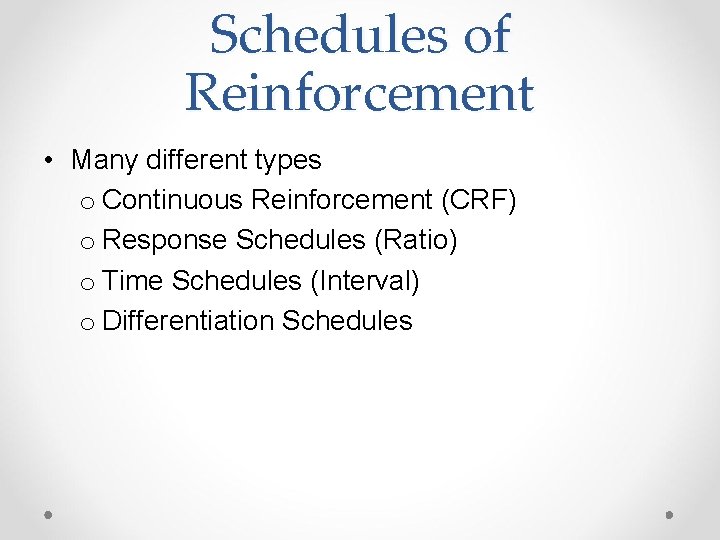 Schedules of Reinforcement

• Many different types
  o Continuous Reinforcement (CRF)
  o Response Schedules (Ratio)
  o Time Schedules (Interval)
  o Differentiation Schedules